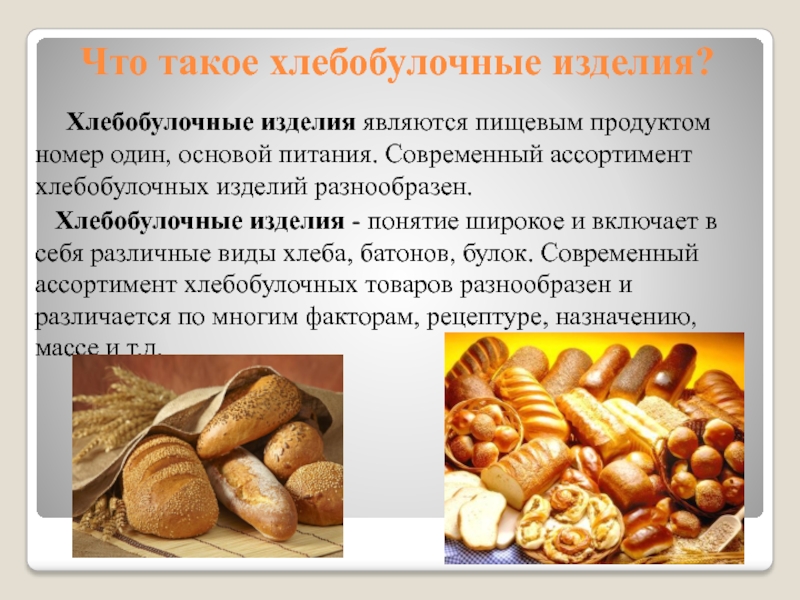 Что такое хлебобулочные изделия?

Хлебобулочные изделия являются пищевым продуктом номер один, основой питания. Современный ассортимент хлебобулочных изделий разнообразен.

Хлебобулочные изделия - понятие широкое и включает в себя различные виды хлеба, батонов, булок. Современный ассортимент хлебобулочных товаров разнообразен и различается по многим факторам, рецептуре, назначению, массе и т.д.